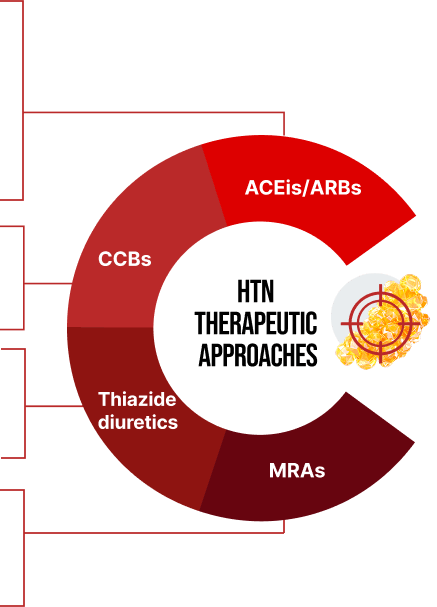 ACEis/ARBs

CCBs

HTN THERAPEUTIC APPROACHES

Thiazide diuretics

MRAs